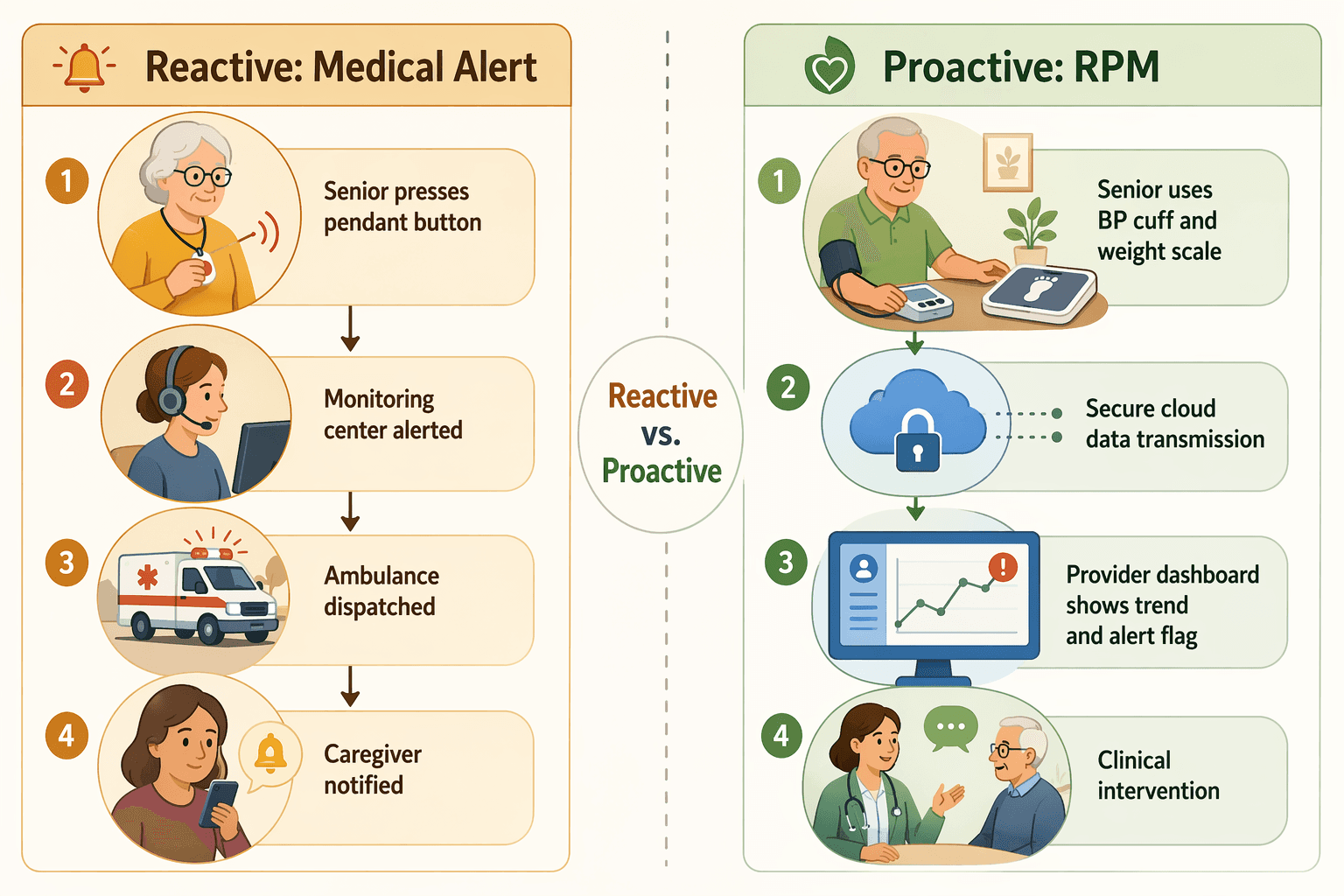 Reactive: Medical Alert

1 Senior presses pendant button

2 Monitoring center alerted

3 Ambulance dispatched

4 Caregiver notified

Reactive vs. Proactive

Proactive: RPM

1 Senior uses BP cuff and weight scale

2 Secure cloud data transmission

3 Provider dashboard shows trend and alert flag

4 Clinical intervention